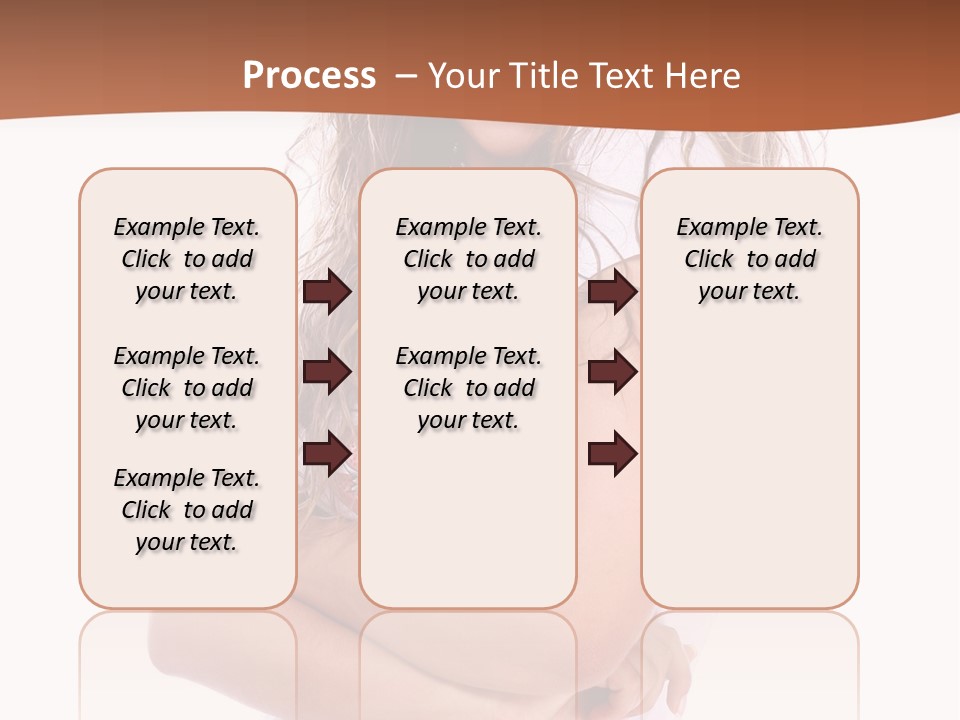 Process – Your Title Text Here

Example Text. Click to add your text.

Example Text. Click to add your text.

Example Text. Click to add your text.

Example Text. Click to add your text.

Example Text. Click to add your text.

Example Text. Click to add your text.